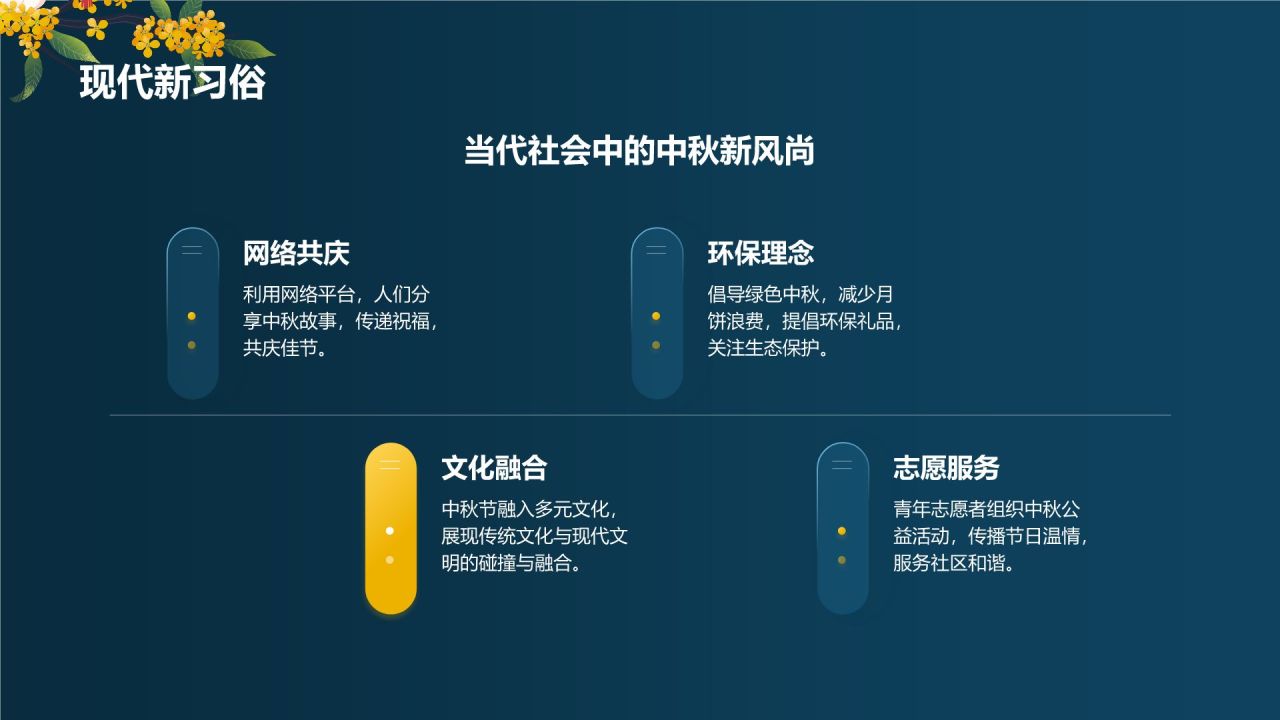 现代新习俗

当代社会中的中秋新风尚

网络共庆

利用网络平台，人们分享中秋故事，传递祝福，共庆佳节。

环保理念

倡导绿色中秋，减少月饼浪费，提倡环保礼品，关注生态保护。

文化融合

中秋节融入多元文化，展现传统文化与现代文明的碰撞与融合。

志愿服务

青年志愿者组织中秋公益活动，传播节日温情，服务社区和谐。